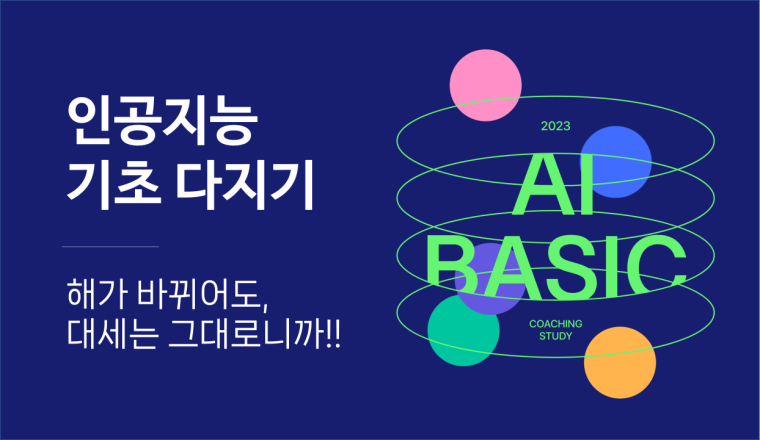 인공지능
기초 다지기

해가 바뀌어도,
대세는 그대로니까!!

2023

AI
BASIC

COACHING
STUDY